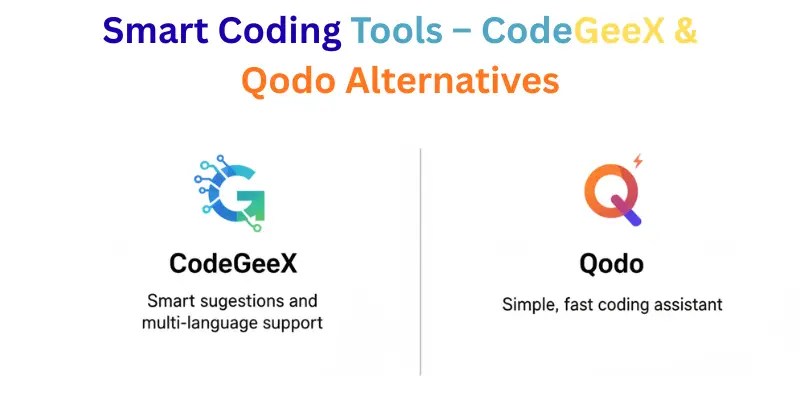 Smart Coding Tools – CodeGeeX & Qodo Alternatives

CodeGeeX

Smart sugestions and multi-language support

Qodo

Simple, fast coding assistant